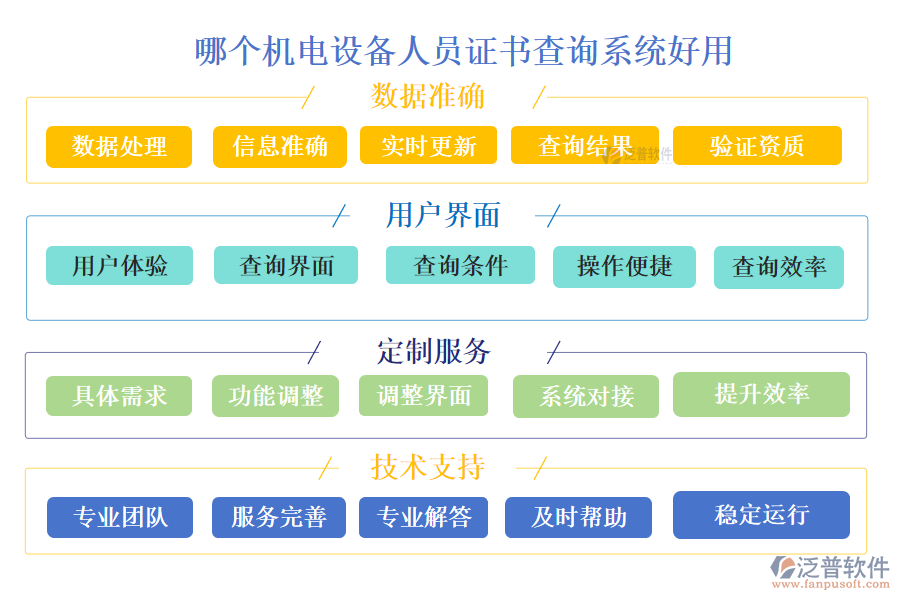 哪个机电设备人员证书查询系统好用

数据准确

数据处理 信息准确 实时更新 查询结果 验证资质

泛普软件

用户界面

用户体验 查询界面 查询条件 操作便捷 查询效率

定制服务

具体需求 功能调整 调整界面 系统对接 提升效率

技术支持

专业团队 服务完善 专业解答 及时帮助 稳定运行

泛普软件
www.fanpusoft.com